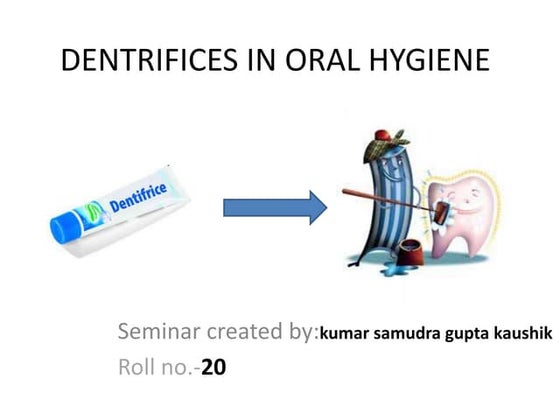 DENTRIFICES IN ORAL HYGIENE

Dentifrice

Seminar created by:kumar samudra gupta kaushik

Roll no.-20